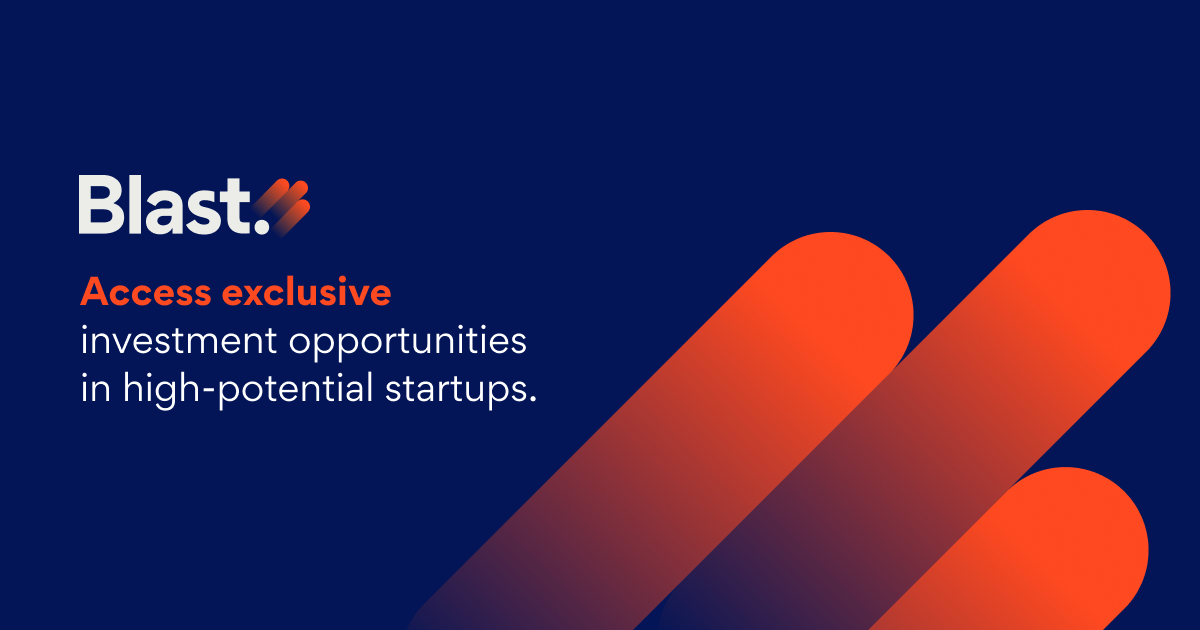 Blast.

Access exclusive investment opportunities in high-potential startups.